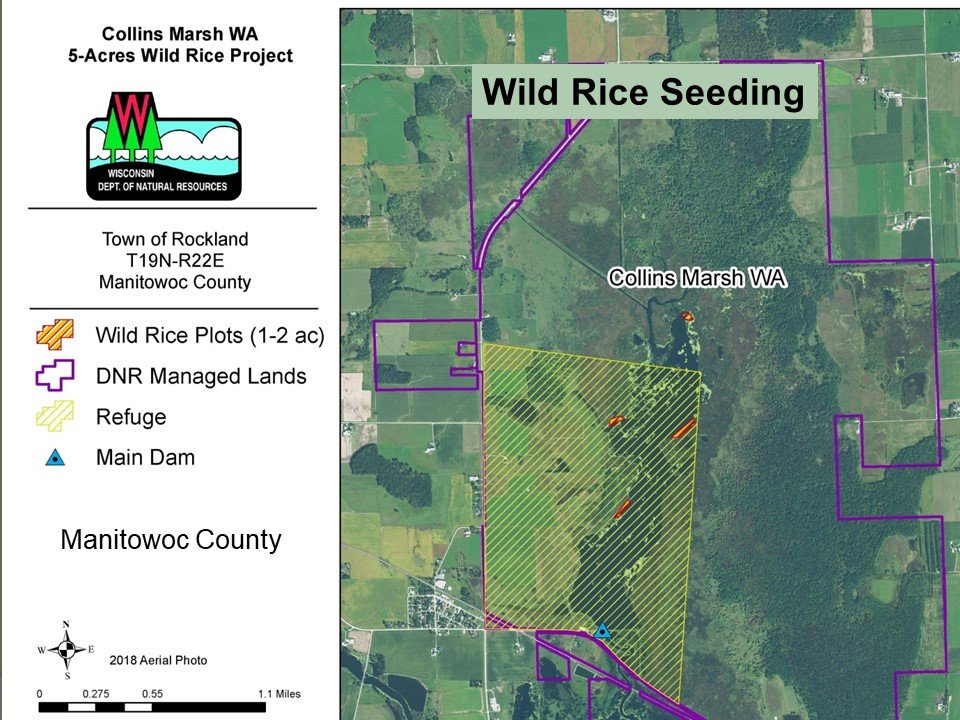 Collins Marsh WA
5-Acres Wild Rice Project

W
WISCONSIN
DEPT. OF NATURAL RESOURCES

Town of Rockland
T19N-R22E
Manitowoc County

Wild Rice Plots (1-2 ac)
DNR Managed Lands
Refuge
Main Dam

Manitowoc County

N
W E
S

2018 Aerial Photo

0 0.275 0.55 1.1 Miles

Wild Rice Seeding

Collins Marsh WA